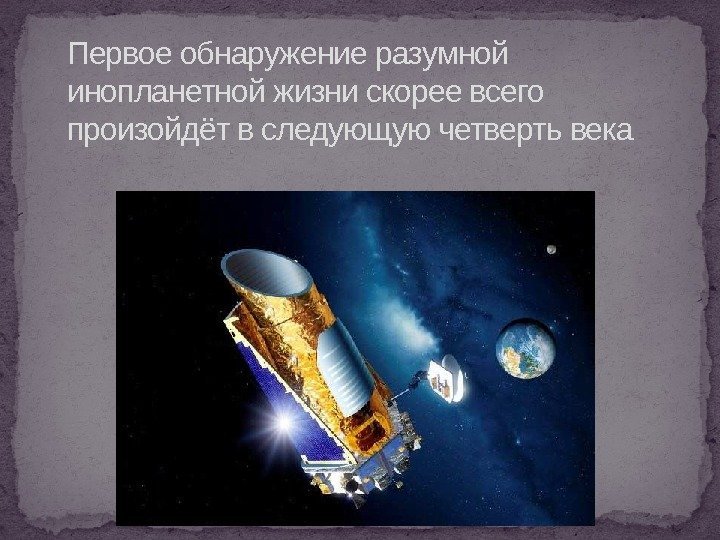 Первое обнаружение разумной инопланетной жизни скорее всего произойдёт в следующую четверть века